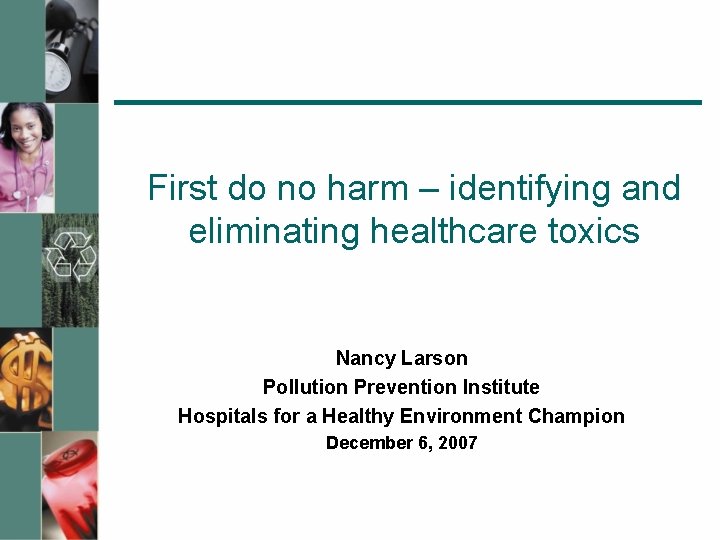 First do no harm – identifying and eliminating healthcare toxics

Nancy Larson
Pollution Prevention Institute
Hospitals for a Healthy Environment Champion
December 6, 2007